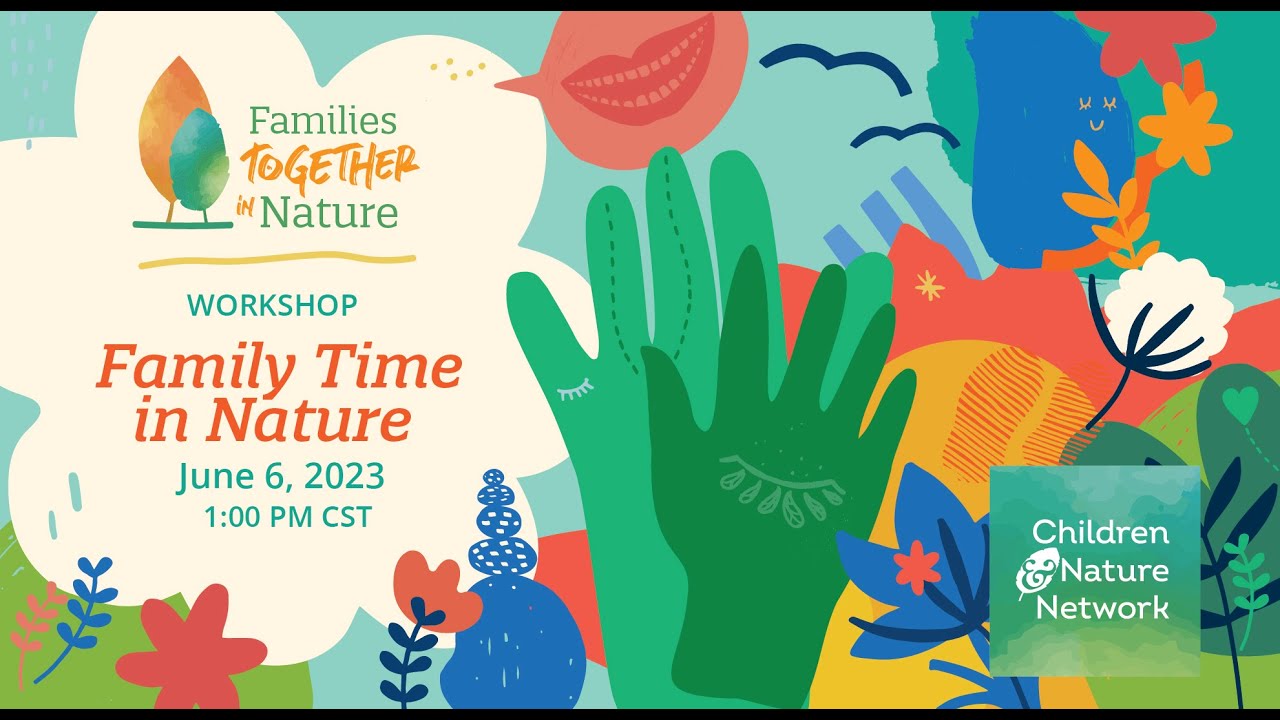 Families TOGETHER in Nature

WORKSHOP

Family Time in Nature

June 6, 2023
1:00 PM CST

Children & Nature Network